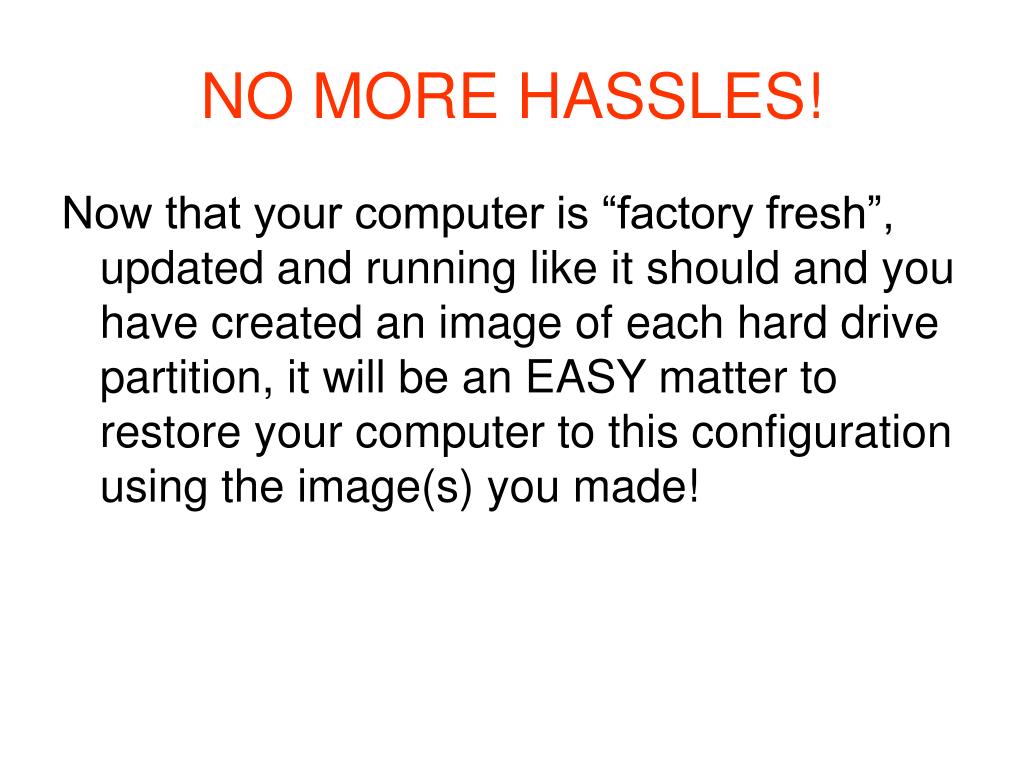 NO MORE HASSLES!

Now that your computer is “factory fresh”, updated and running like it should and you have created an image of each hard drive partition, it will be an EASY matter to restore your computer to this configuration using the image(s) you made!